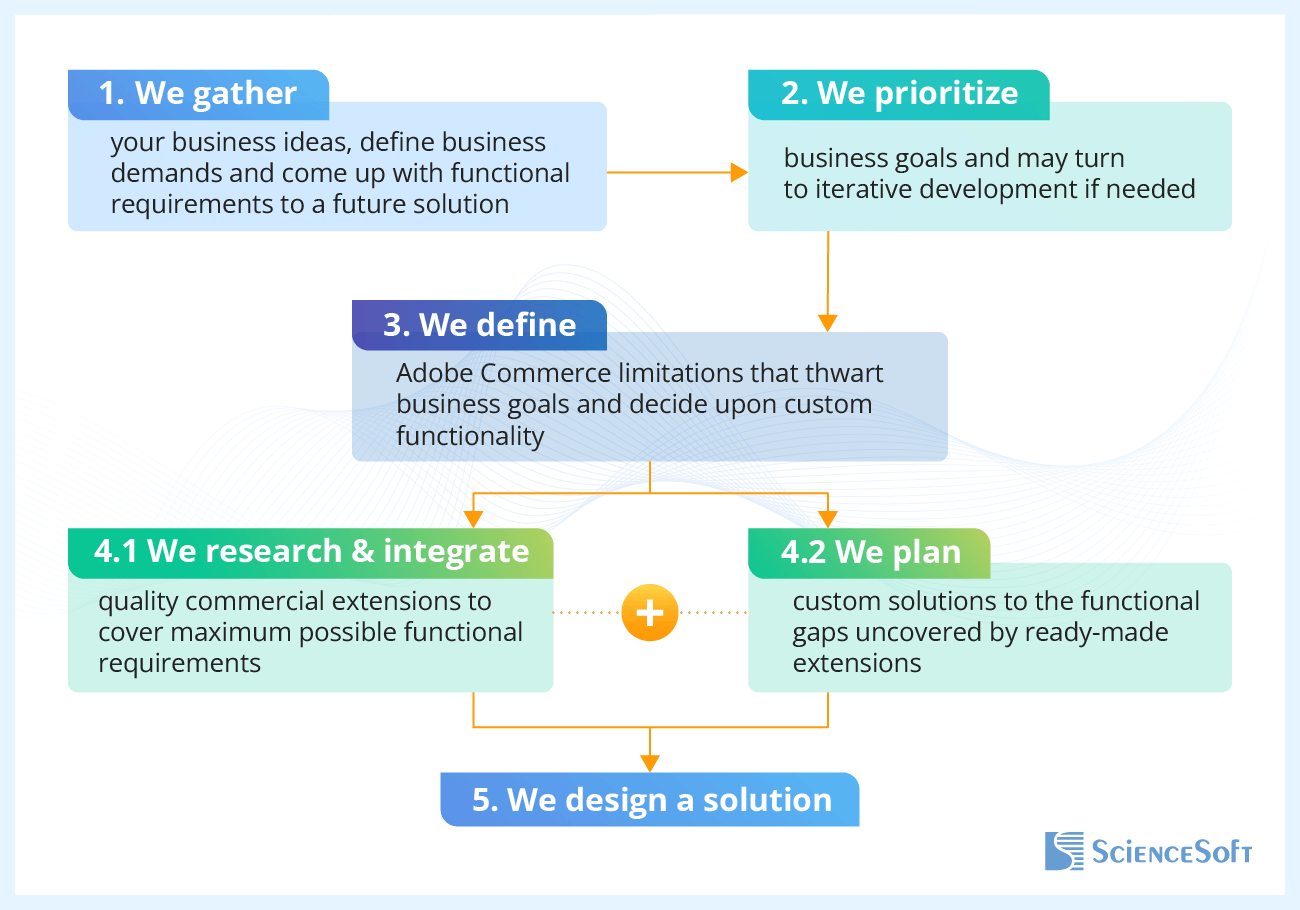 1. We gather

your business ideas, define business demands and come up with functional requirements to a future solution

2. We prioritize

business goals and may turn to iterative development if needed

3. We define

Adobe Commerce limitations that thwart business goals and decide upon custom functionality

4.1 We research & integrate

quality commercial extensions to cover maximum possible functional requirements

+

4.2 We plan

custom solutions to the functional gaps uncovered by ready-made extensions

5. We design a solution

ScienceSoft